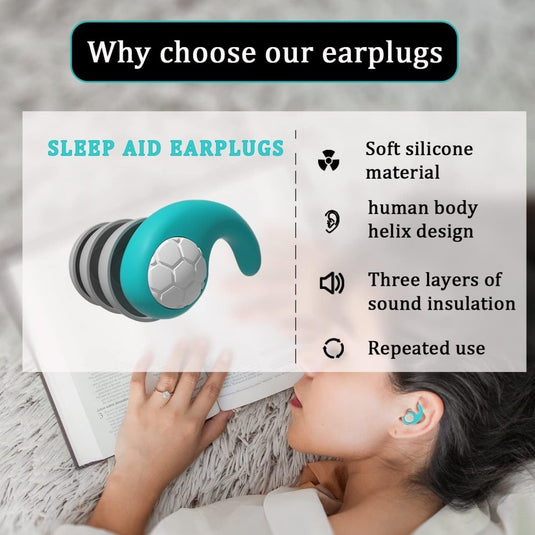 Why choose our earplugs

SLEEP AID EARPLUGS

Soft silicone material

human body helix design

Three layers of sound insulation

Repeated use